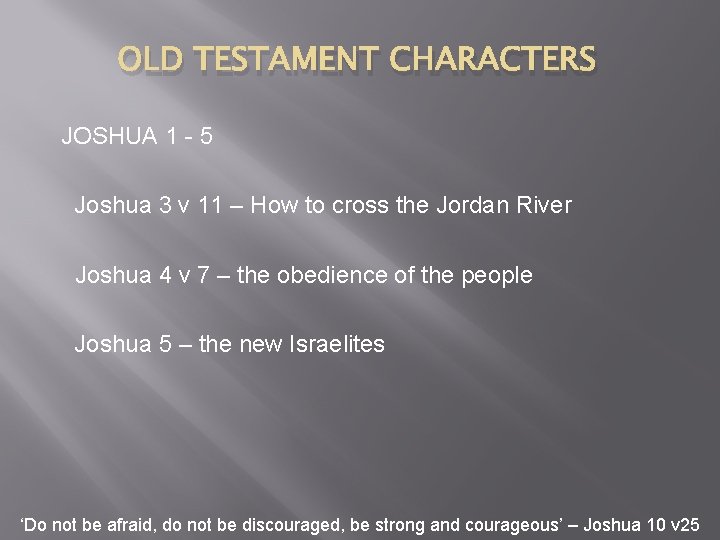 OLD TESTAMENT CHARACTERS

JOSHUA 1 - 5

Joshua 3 v 11 – How to cross the Jordan River

Joshua 4 v 7 – the obedience of the people

Joshua 5 – the new Israelites

‘Do not be afraid, do not be discouraged, be strong and courageous’ – Joshua 10 v25